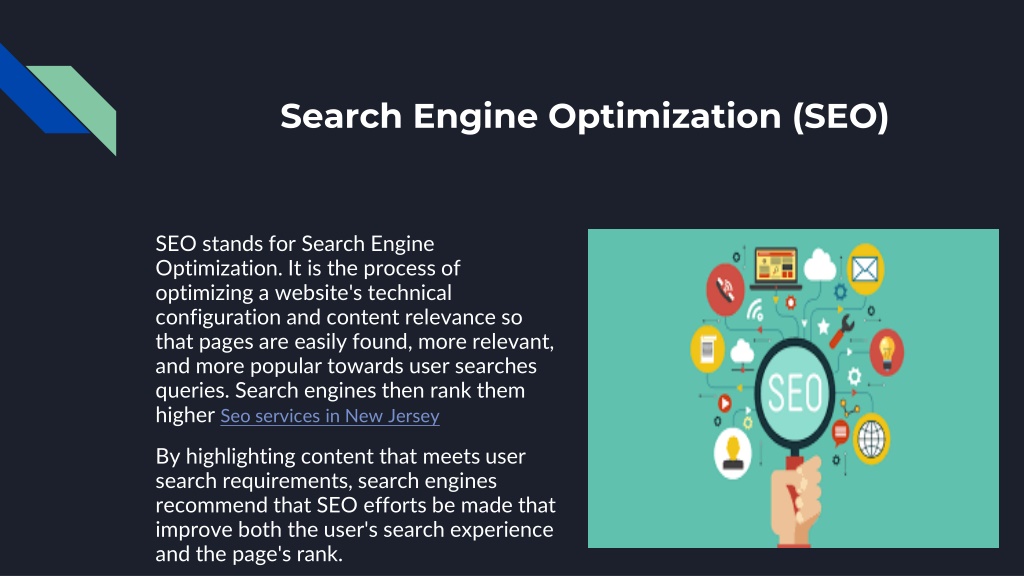 Search Engine Optimization (SEO)

SEO stands for Search Engine Optimization. It is the process of optimizing a website's technical configuration and content relevance so that pages are easily found, more relevant, and more popular towards user searches queries. Search engines then rank them higher Seo services in New Jersey

By highlighting content that meets user search requirements, search engines recommend that SEO efforts be made that improve both the user's search experience and the page's rank.

SEO